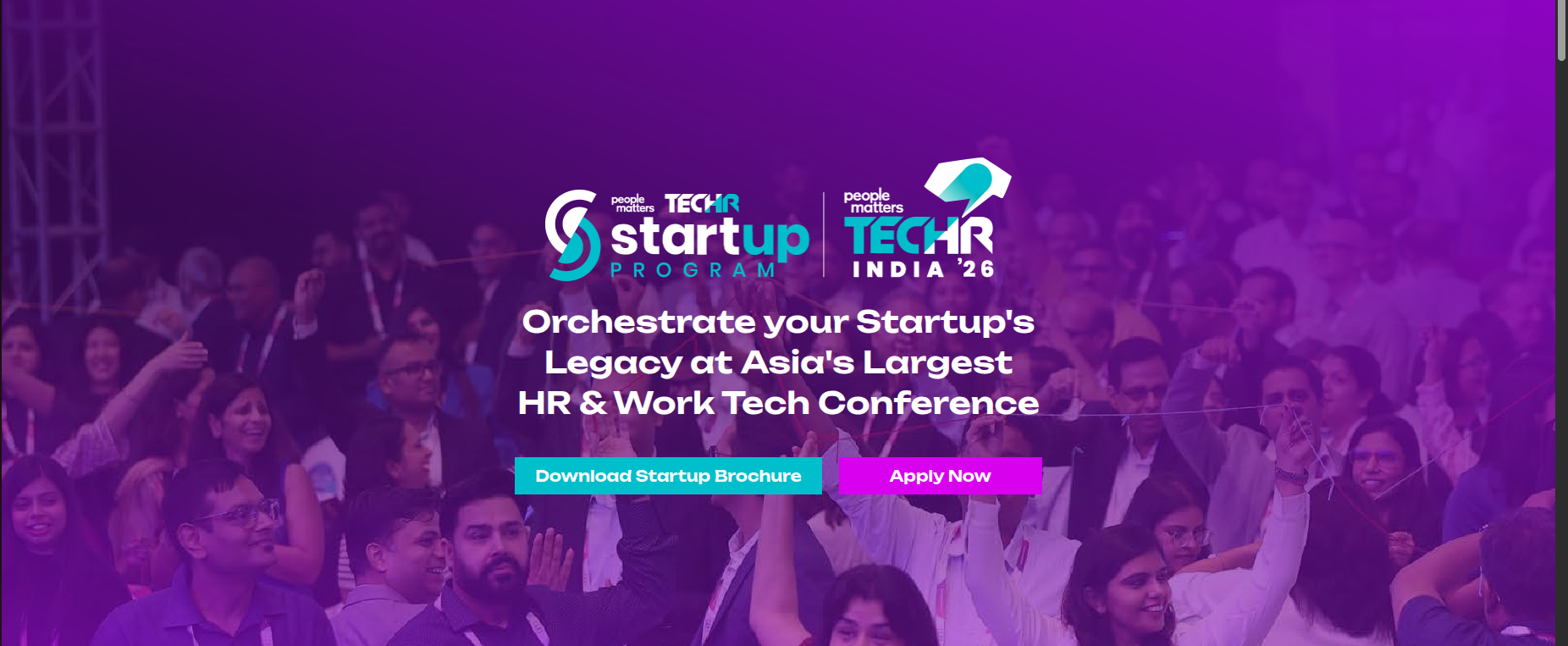 people matters TECHR
startup
PROGRAM

people matters
TECHR
INDIA '26

Orchestrate your Startup's Legacy at Asia's Largest HR & Work Tech Conference

Download Startup Brochure

Apply Now